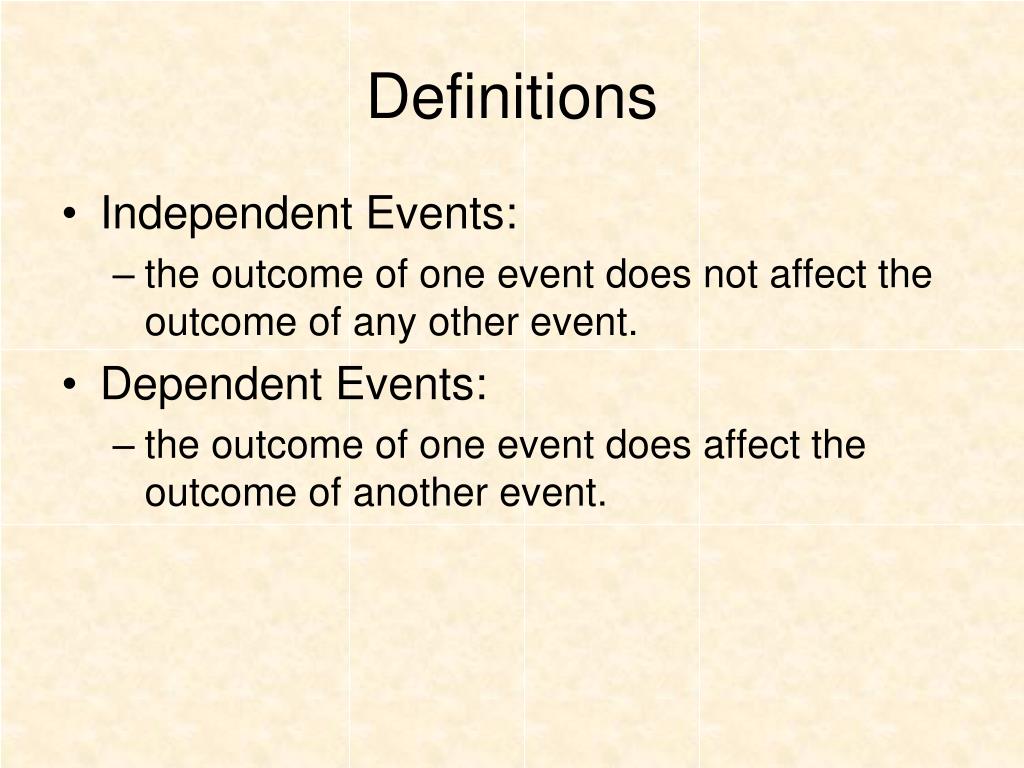 Definitions

• Independent Events:
– the outcome of one event does not affect the outcome of any other event.

• Dependent Events:
– the outcome of one event does affect the outcome of another event.